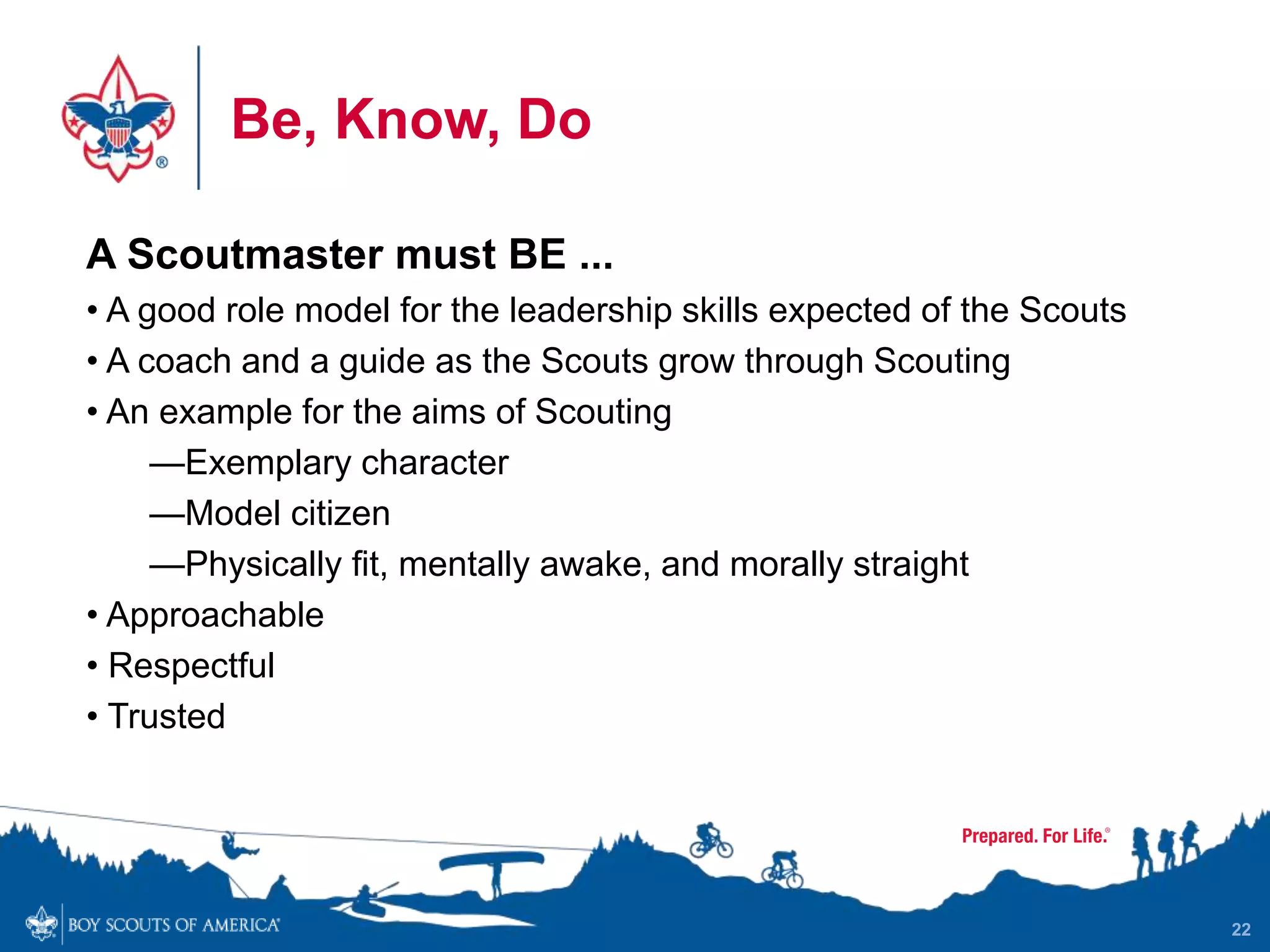 Be, Know, Do

A Scoutmaster must BE ...

• A good role model for the leadership skills expected of the Scouts
• A coach and a guide as the Scouts grow through Scouting
• An example for the aims of Scouting
—Exemplary character
—Model citizen
—Physically fit, mentally awake, and morally straight
• Approachable
• Respectful
• Trusted

Prepared. For Life.®

BOY SCOUTS OF AMERICA®

22